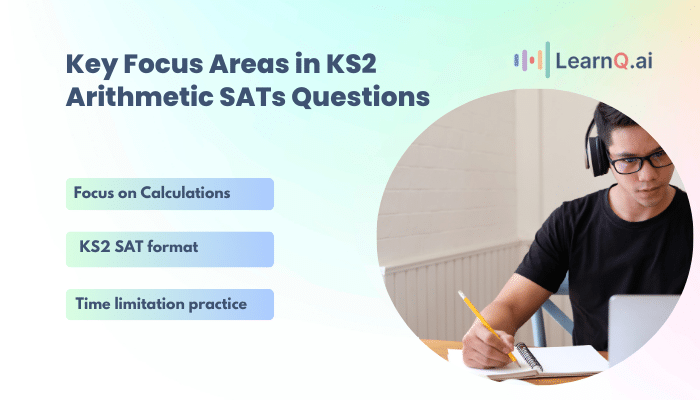 Key Focus Areas in KS2 Arithmetic SATs Questions

LearnQ.ai

Focus on Calculations

KS2 SAT format

Time limitation practice